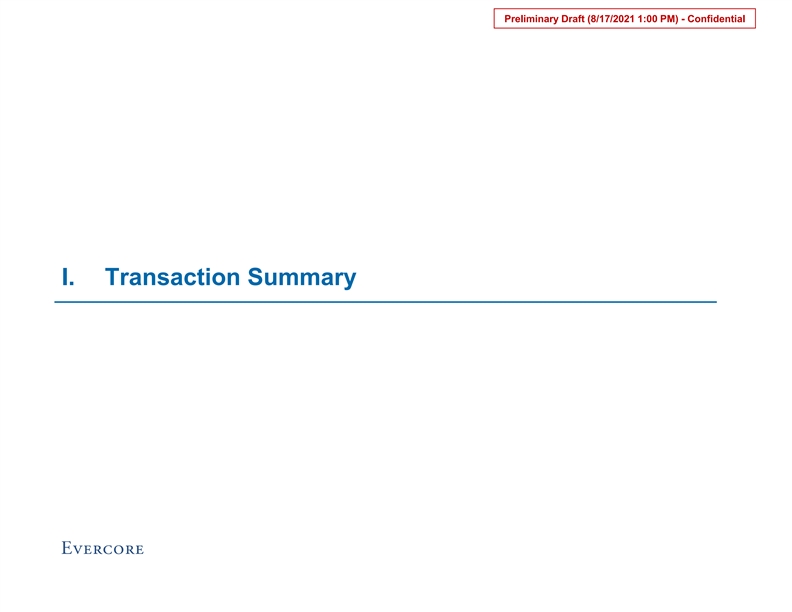 Preliminary Draft (8/17/2021 1:00 PM) - Confidential

I. Transaction Summary

EVERCORE